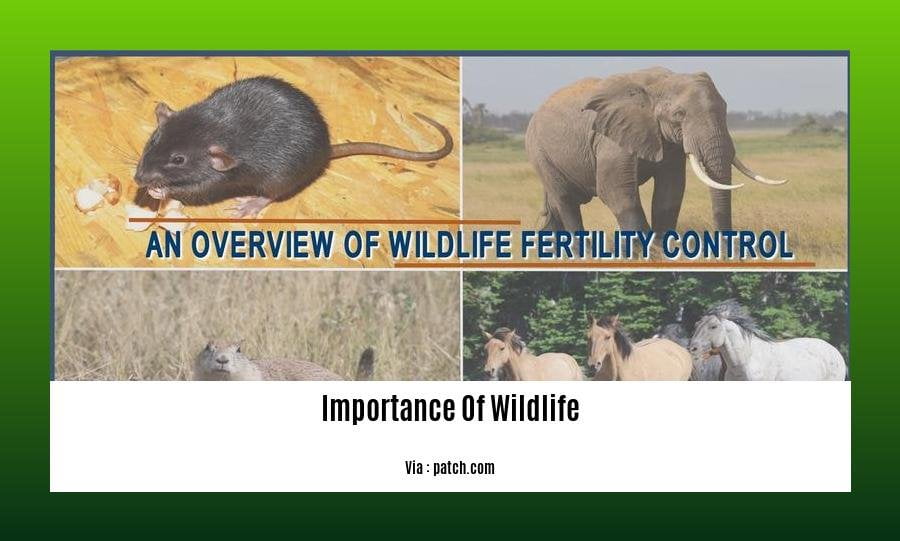 AN OVERVIEW OF WILDLIFE FERTILITY CONTROL

Importance Of Wildlife

Via : patch.com